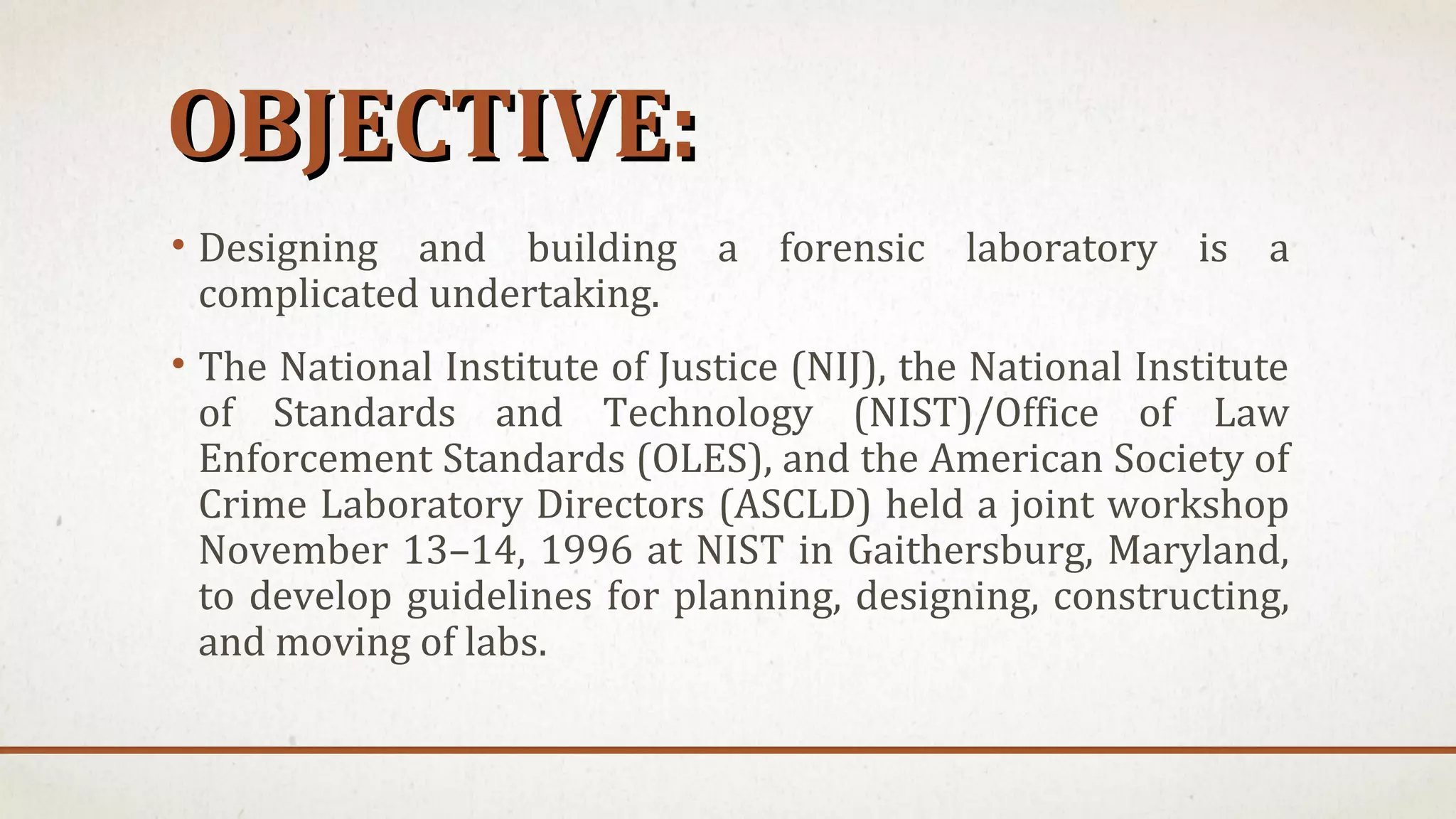 OBJECTIVE:

• Designing and building a forensic laboratory is a complicated undertaking.

• The National Institute of Justice (NIJ), the National Institute of Standards and Technology (NIST)/Office of Law Enforcement Standards (OLES), and the American Society of Crime Laboratory Directors (ASCLD) held a joint workshop November 13–14, 1996 at NIST in Gaithersburg, Maryland, to develop guidelines for planning, designing, constructing, and moving of labs.